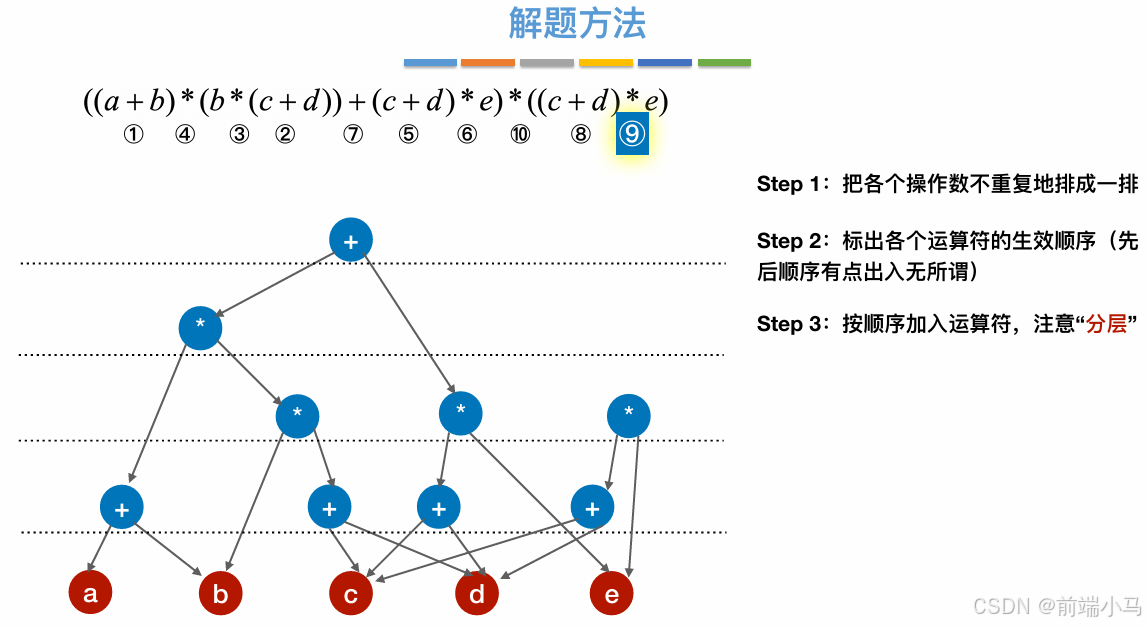 解题方法

$((a+b)*(b*(c+d))+(c+d)*e)*((c+d)*e)$

① ④ ③ ② ⑦ ⑤ ⑥ ⑩ ⑧ ⑨

Step 1：把各个操作数不重复地排成一排

Step 2：标出各个运算符的生效顺序（先后顺序有点出入无所谓）

Step 3：按顺序加入运算符，注意“分层”

+

*

*

*

*

+

+

+

+

a

b

c

d

e

CSDN @前端小马